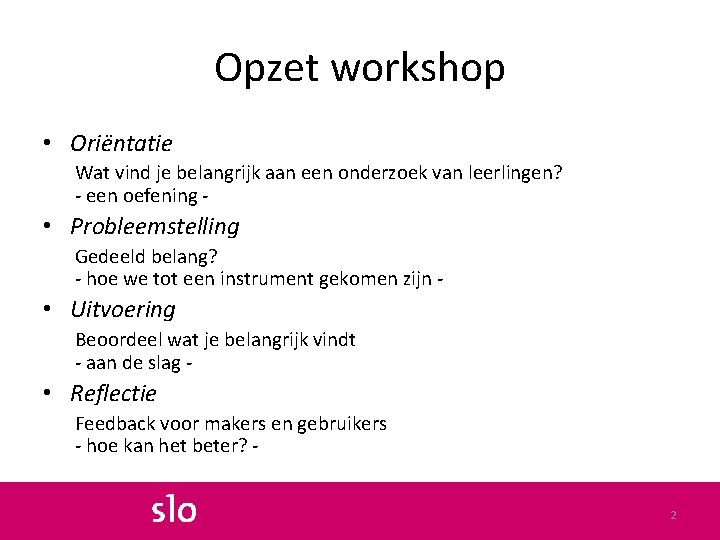 Opzet workshop

• Oriëntatie
Wat vind je belangrijk aan een onderzoek van leerlingen?
- een oefening -

• Probleemstelling
Gedeeld belang?
- hoe we tot een instrument gekomen zijn -

• Uitvoering
Beoordeel wat je belangrijk vindt
- aan de slag -

• Reflectie
Feedback voor makers en gebruikers
- hoe kan het beter? -

slo

2